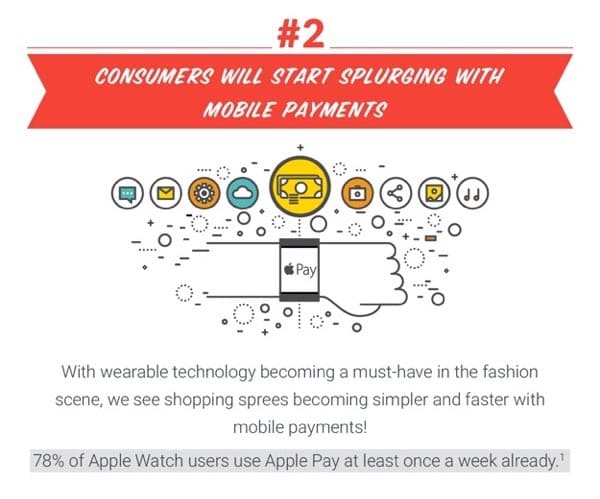 #2

CONSUMERS WILL START SPLURGING WITH MOBILE PAYMENTS

Pay

With wearable technology becoming a must-have in the fashion scene, we see shopping sprees becoming simpler and faster with mobile payments!

78% of Apple Watch users use Apple Pay at least once a week already.$^1$